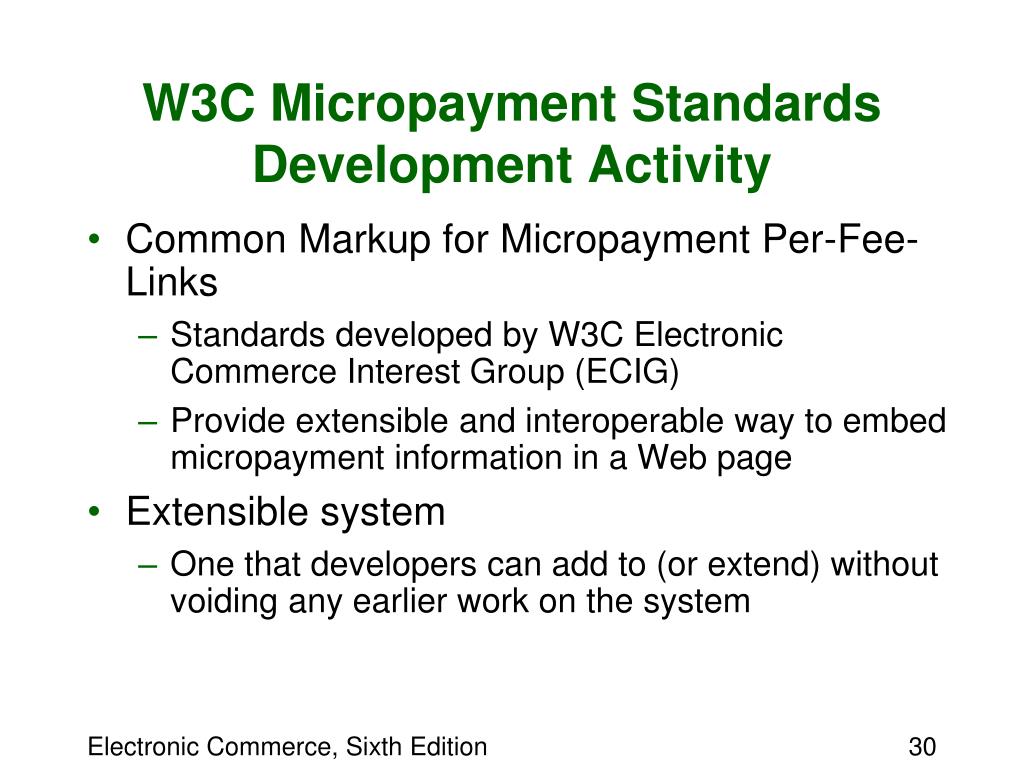 W3C Micropayment Standards Development Activity

• Common Markup for Micropayment Per-Fee-Links
– Standards developed by W3C Electronic Commerce Interest Group (ECIG)
– Provide extensible and interoperable way to embed micropayment information in a Web page
• Extensible system
– One that developers can add to (or extend) without voiding any earlier work on the system

Electronic Commerce, Sixth Edition
30